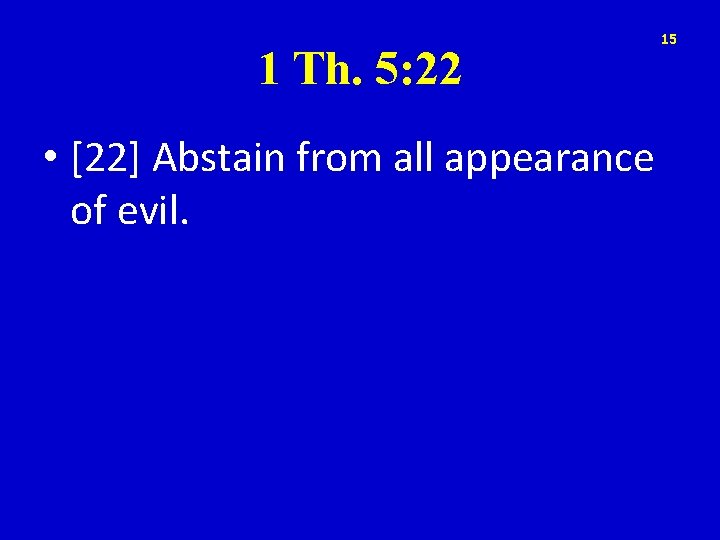 15

1 Th. 5:22

• [22] Abstain from all appearance of evil.